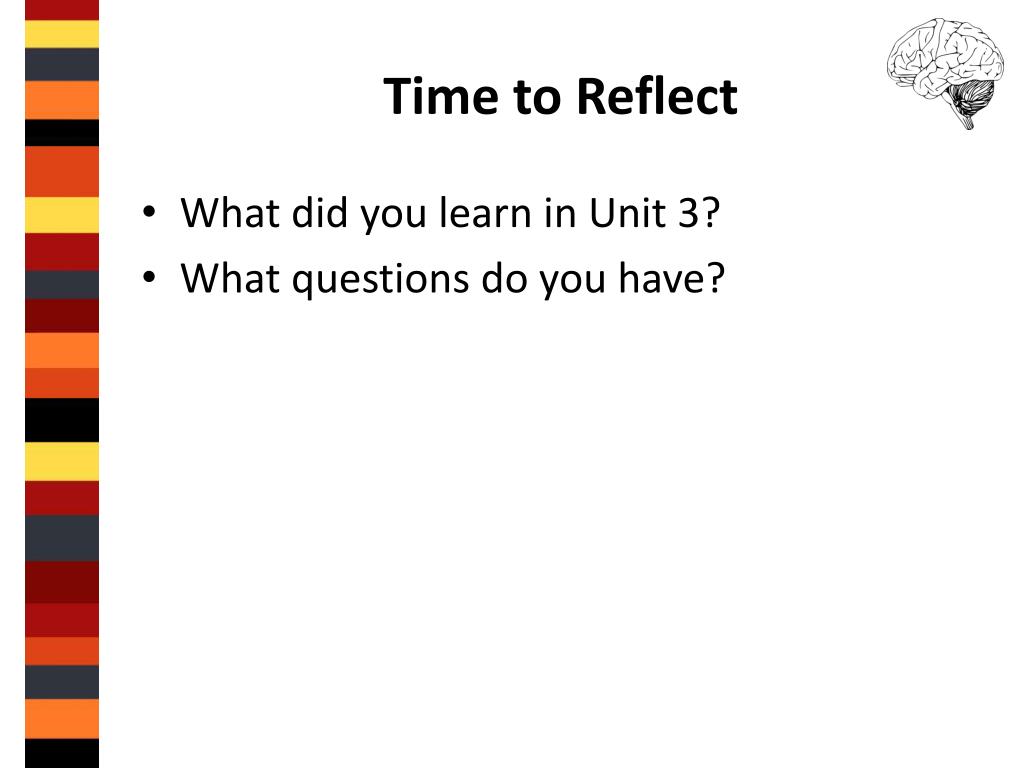 Time to Reflect

• What did you learn in Unit 3?
• What questions do you have?